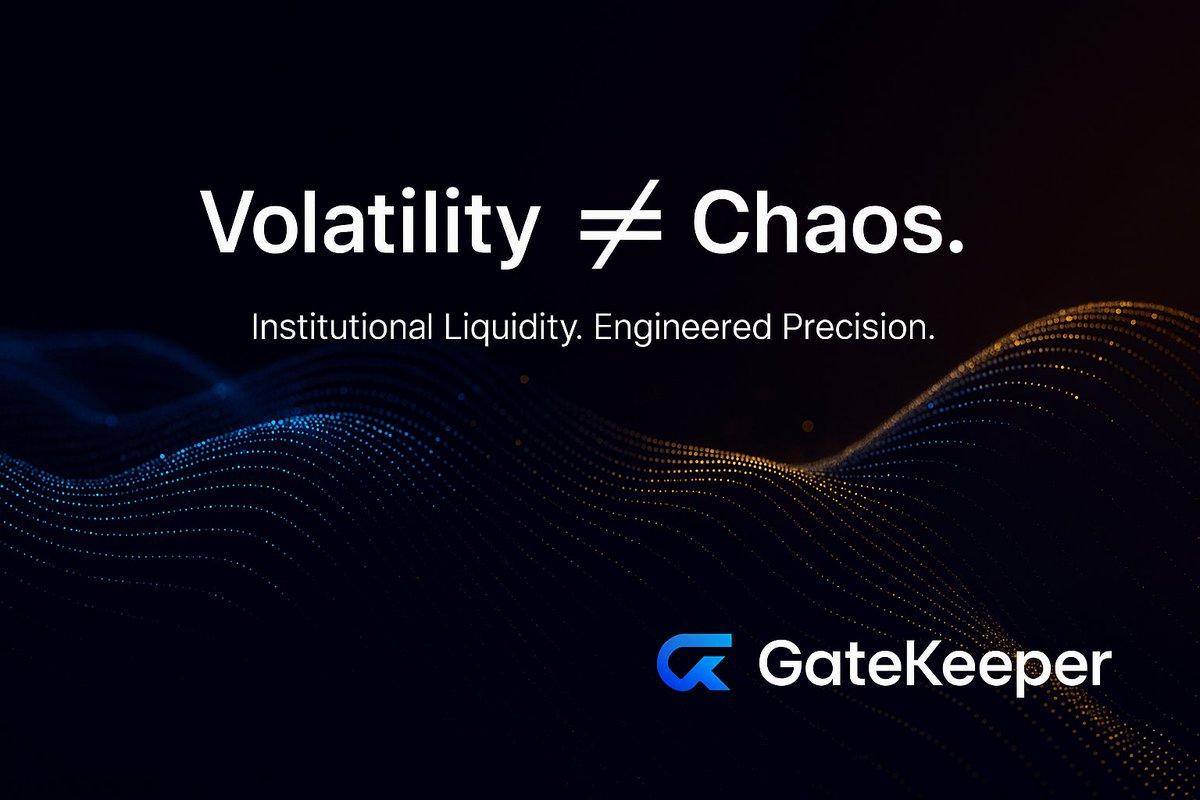 Volatility $\neq$ Chaos.

Institutional Liquidity. Engineered Precision.

GateKeeper